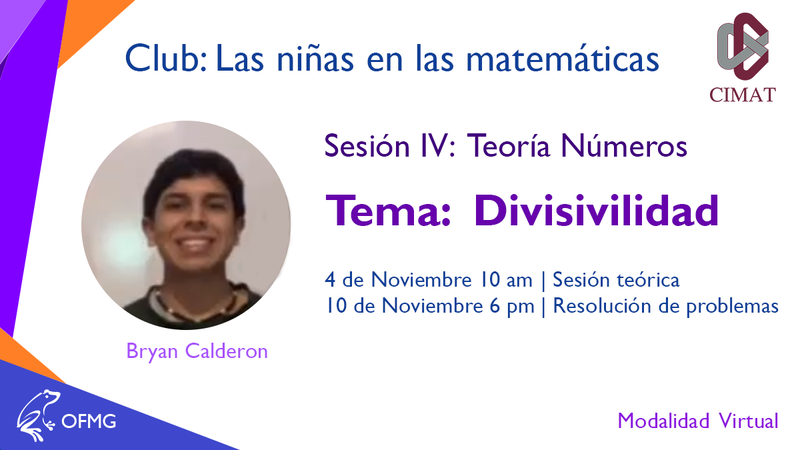 Club: Las niñas en las matemáticas

CIMAT

Sesión IV: Teoría Números

Tema: Divisivilidad

4 de Noviembre 10 am | Sesión teórica
10 de Noviembre 6 pm | Resolución de problemas

Bryan Calderon

OFMG

Modalidad Virtual